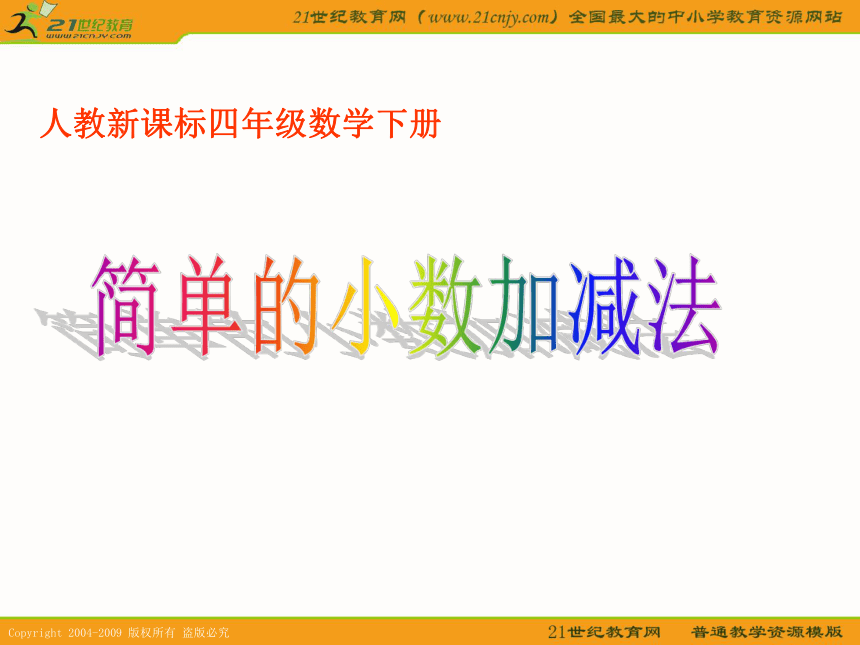 21世纪教育
www.21cnjy.com

21世纪教育网（www.21cnjy.com）全国最大的中小学教育资源网站

人教新课标四年级数学下册

简单的小数加减法

Copyright 2004-2009 版权所有 盗版必究

21世纪教育网 普通教学资源模版